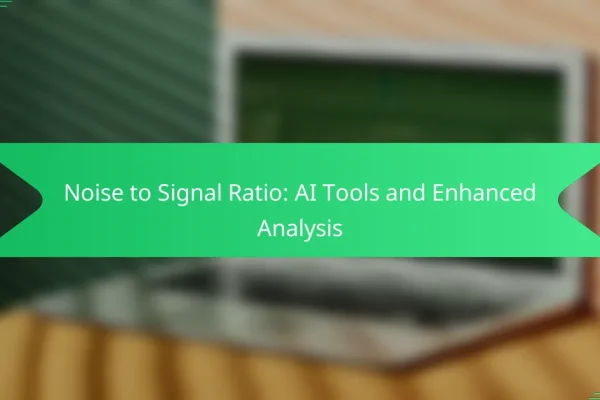 Noise to Signal Ratio: AI Tools and Enhanced Analysis